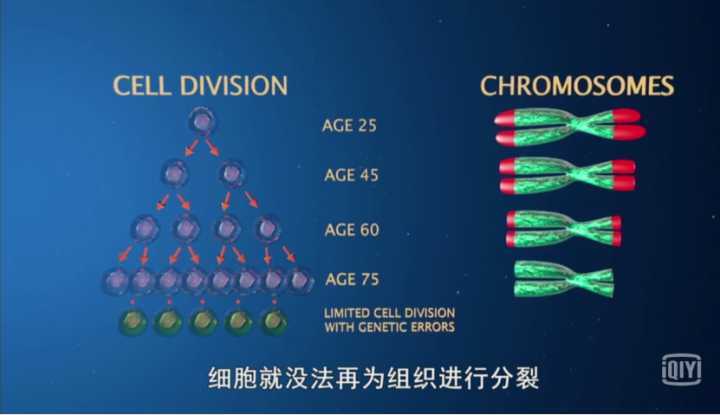 CELL DIVISION

CHROMOSOMES

AGE 25

AGE 45

AGE 60

AGE 75

LIMITED CELL DIVISION WITH GENETIC ERRORS

细胞就没法再为组织进行分裂

iQIYI